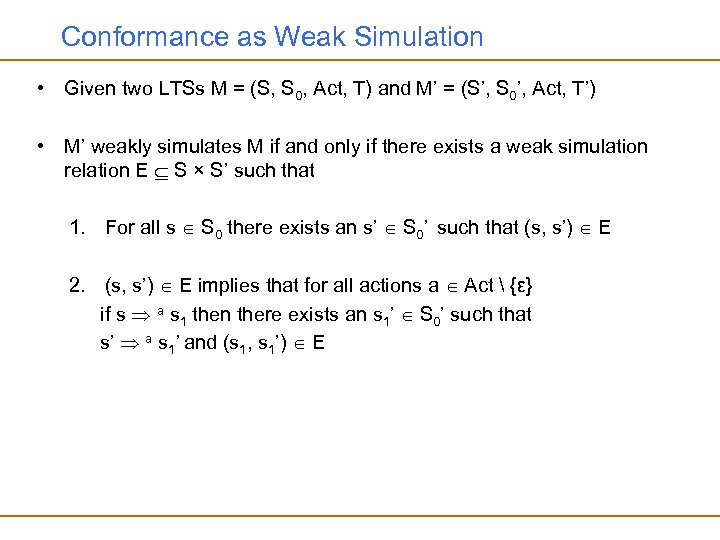 Conformance as Weak Simulation

• Given two LTSs M = (S, $S_0$, Act, T) and M' = (S', $S_0$', Act, T')

• M' weakly simulates M if and only if there exists a weak simulation relation E $\subseteq$ S × S' such that

1. For all s $\in$ $S_0$ there exists an s' $\in$ $S_0$' such that (s, s') $\in$ E

2. (s, s') $\in$ E implies that for all actions a $\in$ Act \ {ε} if s $\Rightarrow^a$ $s_1$ then there exists an $s_1$' $\in$ $S_0$' such that s' $\Rightarrow^a$ $s_1$' and ($s_1$, $s_1$') $\in$ E